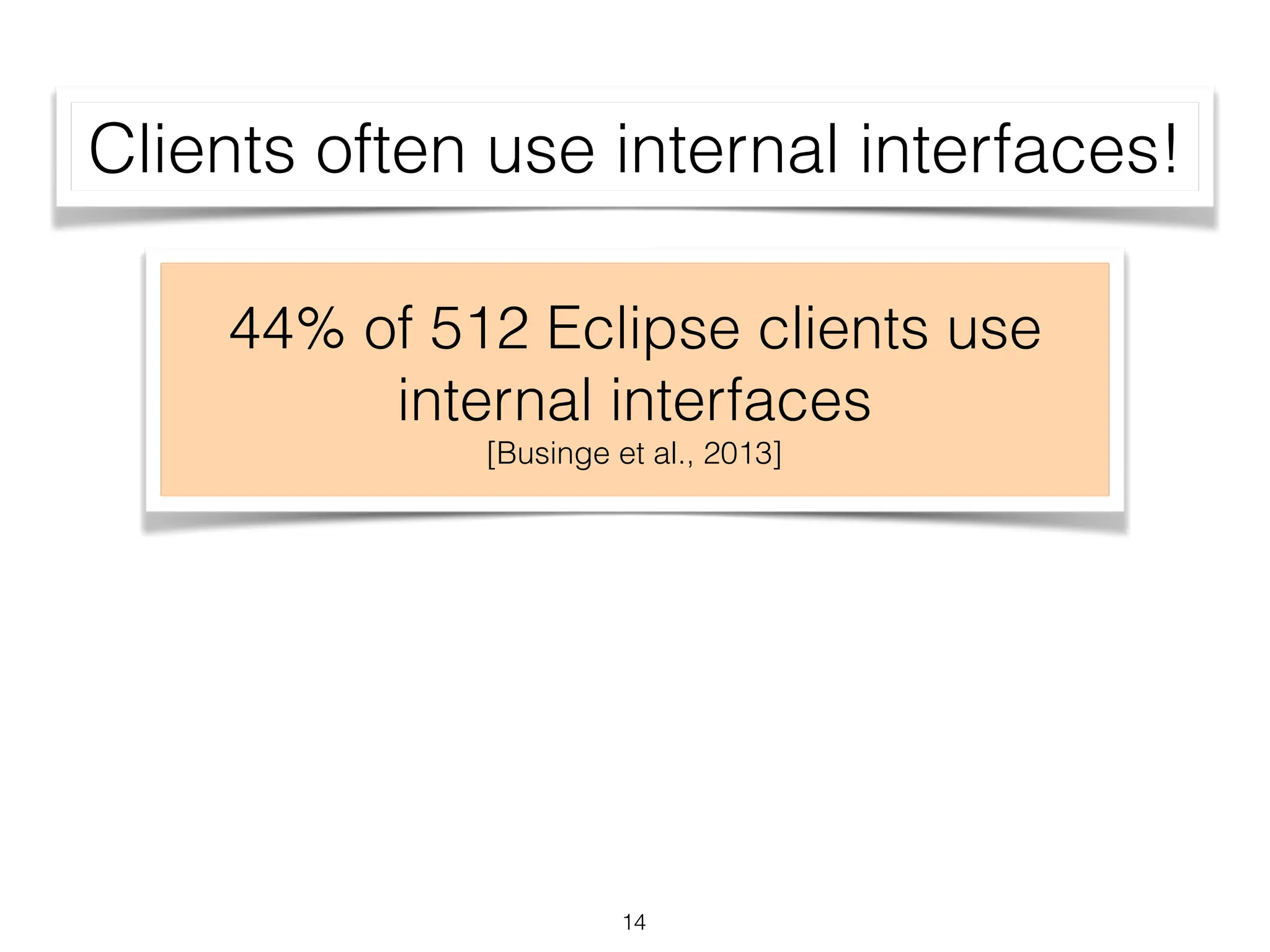 Clients often use internal interfaces!

44% of 512 Eclipse clients use internal interfaces
[Businge et al., 2013]

14